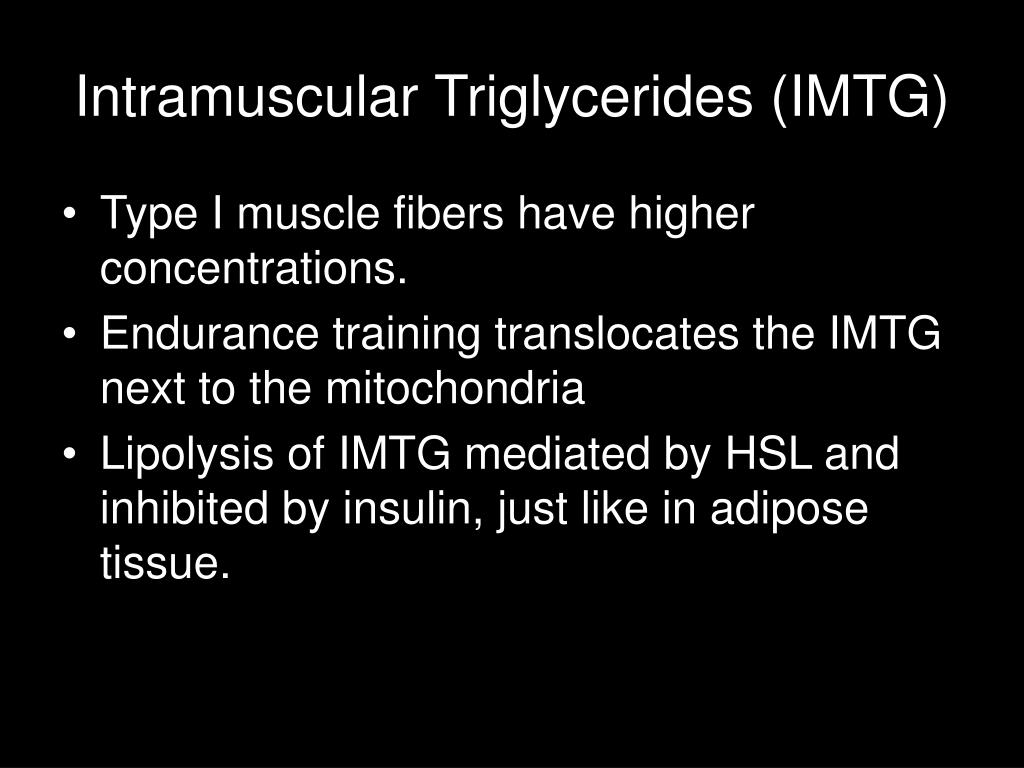 Intramuscular Triglycerides (IMTG)

• Type I muscle fibers have higher concentrations.
• Endurance training translocates the IMTG next to the mitochondria
• Lipolysis of IMTG mediated by HSL and inhibited by insulin, just like in adipose tissue.